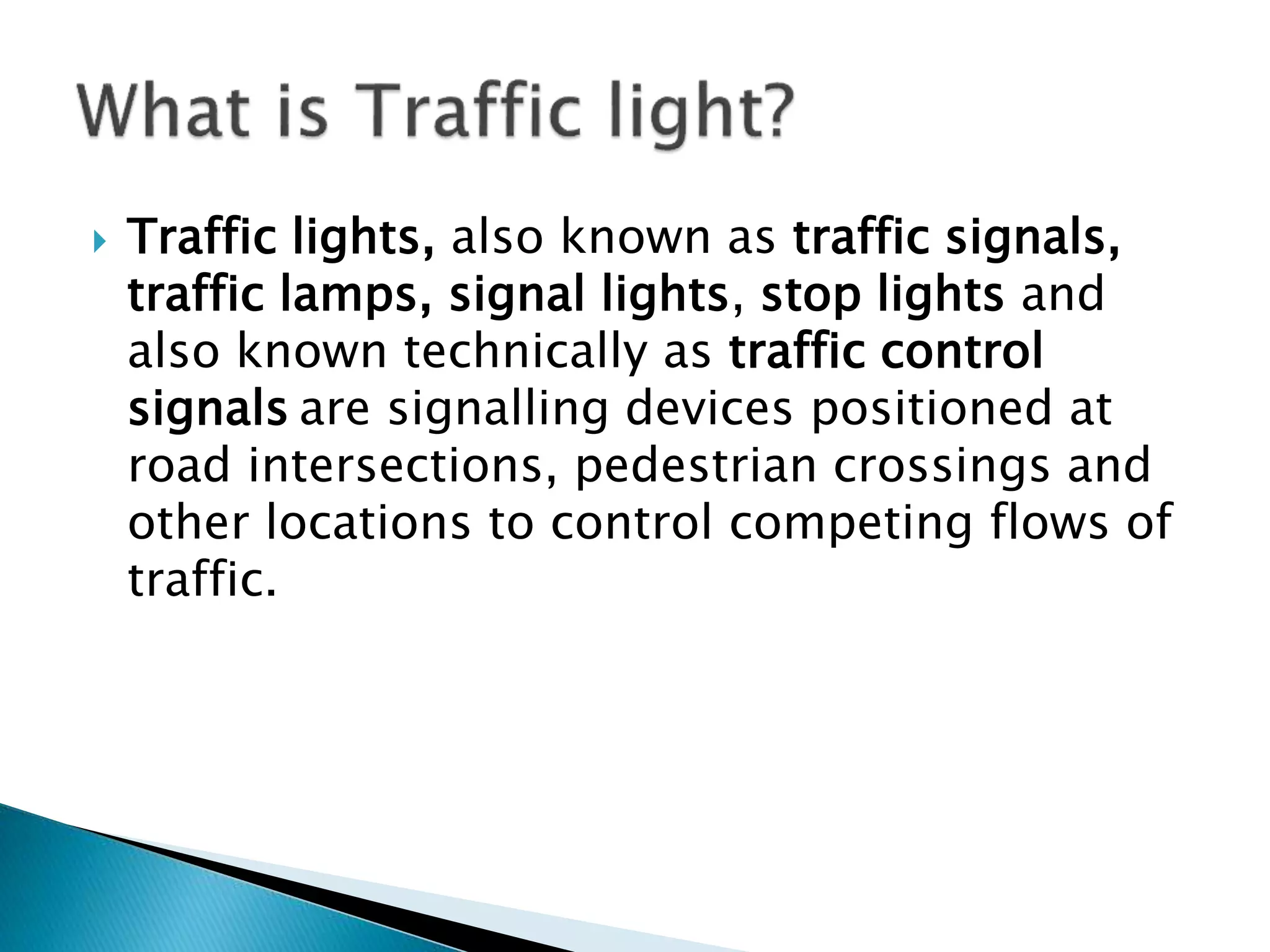 What is Traffic light?

Traffic lights, also known as traffic signals, traffic lamps, signal lights, stop lights and also known technically as traffic control signals are signalling devices positioned at road intersections, pedestrian crossings and other locations to control competing flows of traffic.